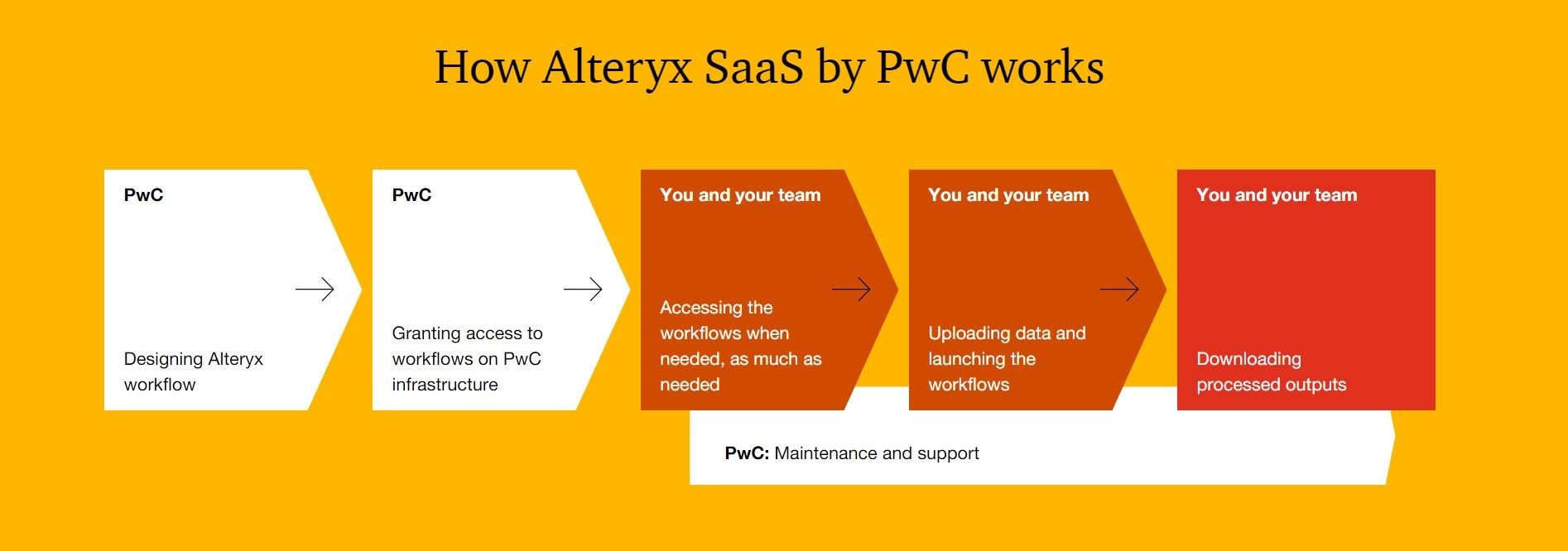 How Alteryx SaaS by PwC works

PwC

Designing Alteryx workflow

PwC

Granting access to workflows on PwC infrastructure

You and your team

Accessing the workflows when needed, as much as needed

You and your team

Uploading data and launching the workflows

You and your team

Downloading processed outputs

PwC: Maintenance and support